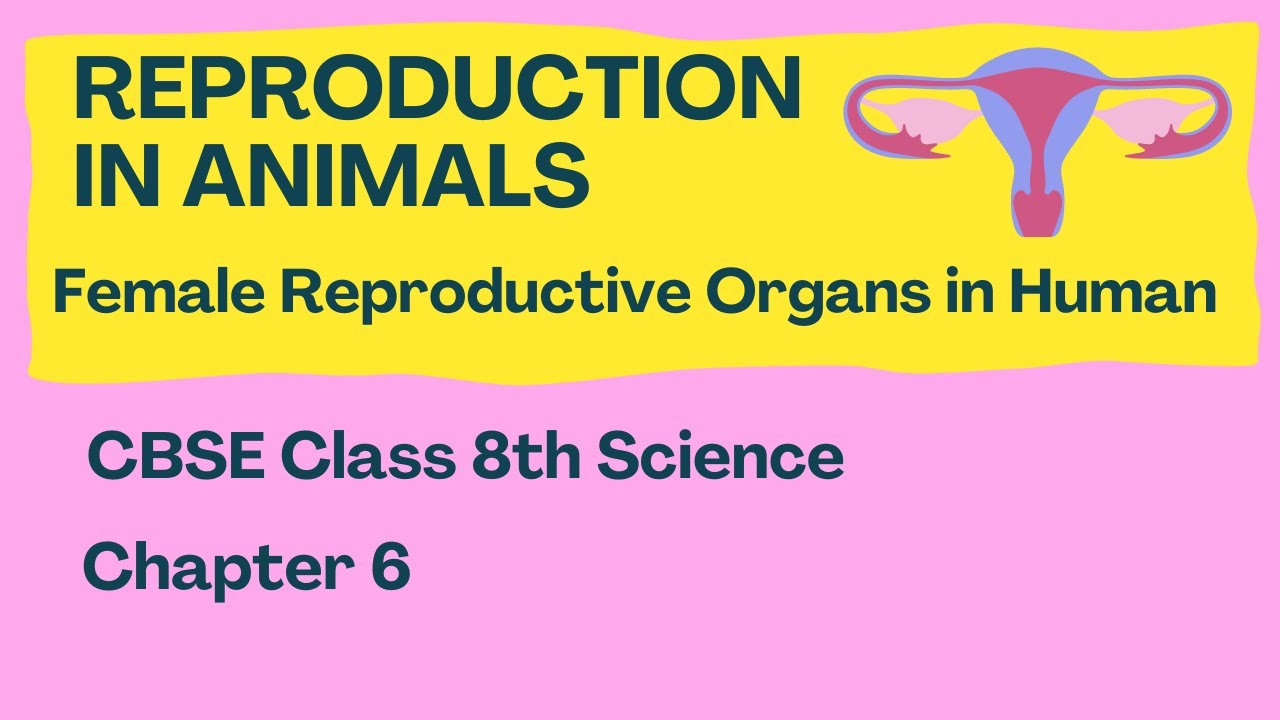 REPRODUCTION IN ANIMALS

Female Reproductive Organs in Human

CBSE Class 8th Science

Chapter 6